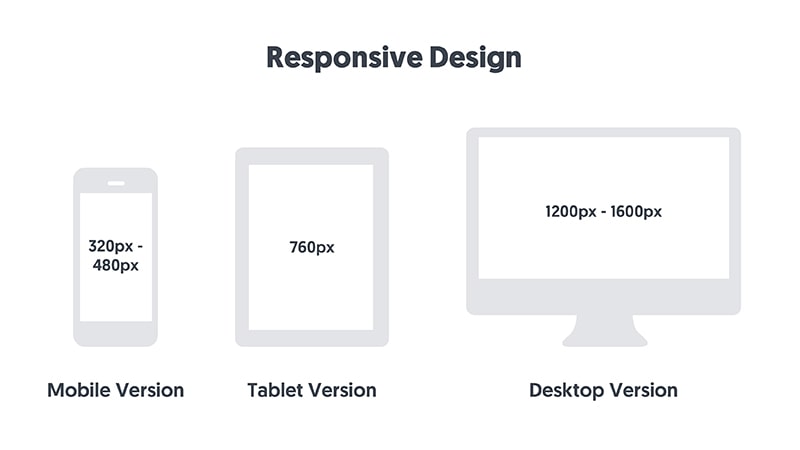 Responsive Design

320px - 480px

760px

1200px - 1600px

Mobile Version

Tablet Version

Desktop Version